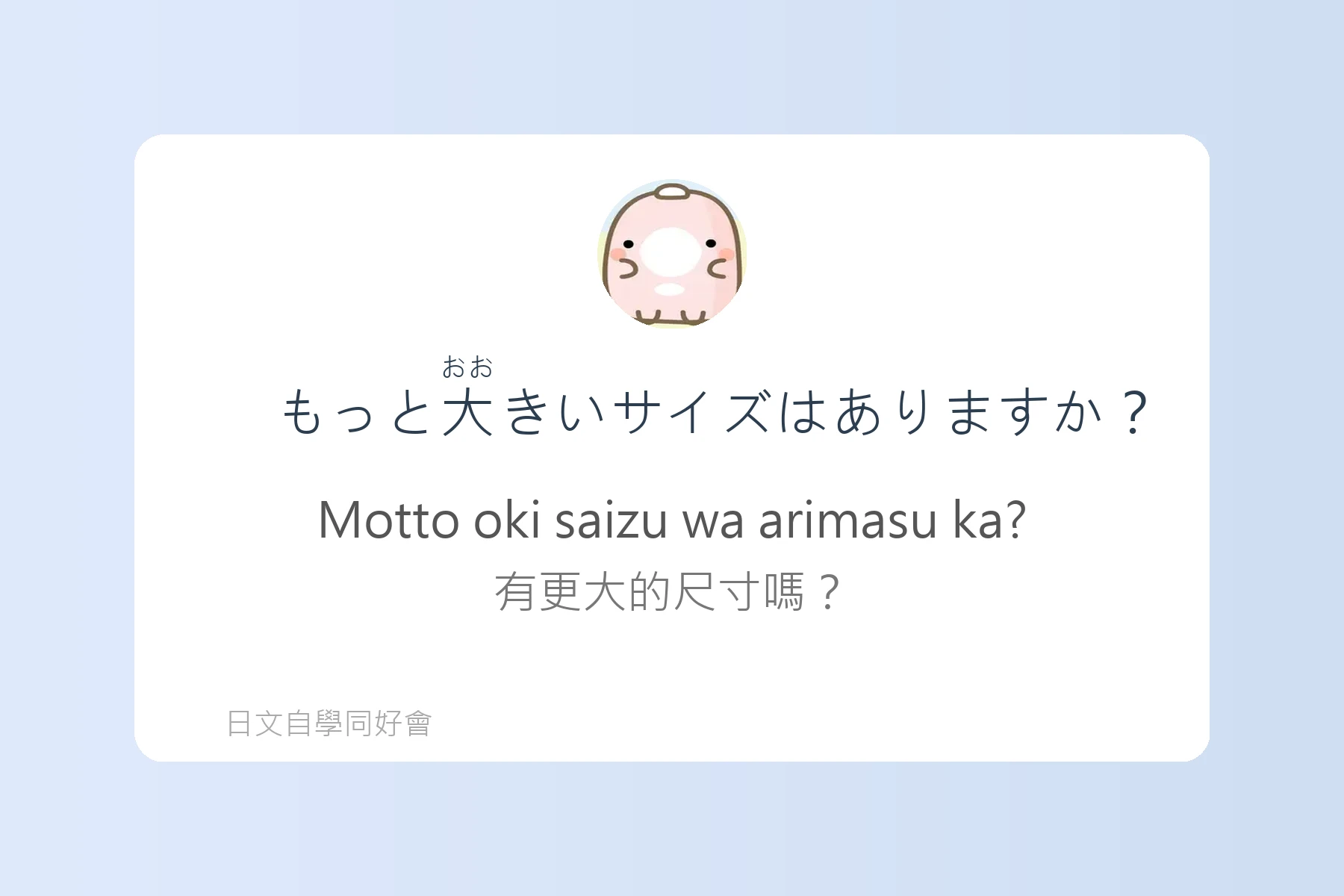 おお
もっと大きいサイズはありますか？

Motto oki saizu wa arimasu ka?

有更大的尺寸嗎？

日文自學同好會